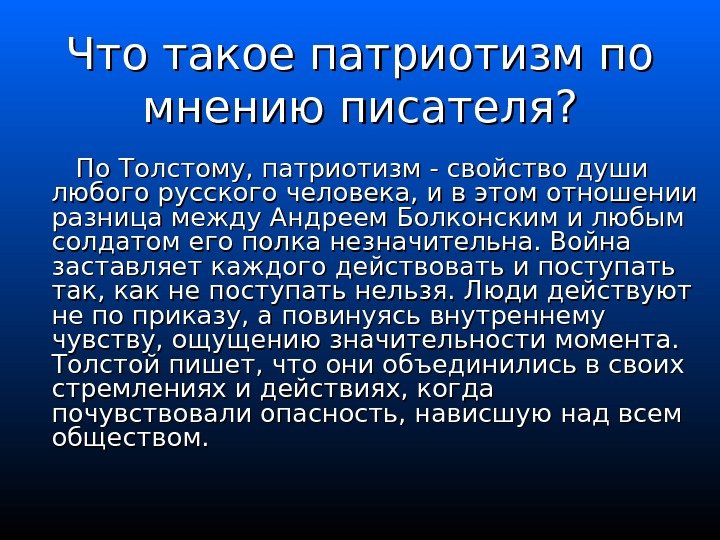 Что такое патриотизм по мнению писателя?

По Толстому, патриотизм - свойство души любого русского человека, и в этом отношении разница между Андреем Болконским и любым солдатом его полка незначительна. Война заставляет каждого действовать и поступать так, как не поступать нельзя. Люди действуют не по приказу, а повинуясь внутреннему чувству, ощущению значительности момента. Толстой пишет, что они объединились в своих стремлениях и действиях, когда почувствовали опасность, нависшую над всем обществом.